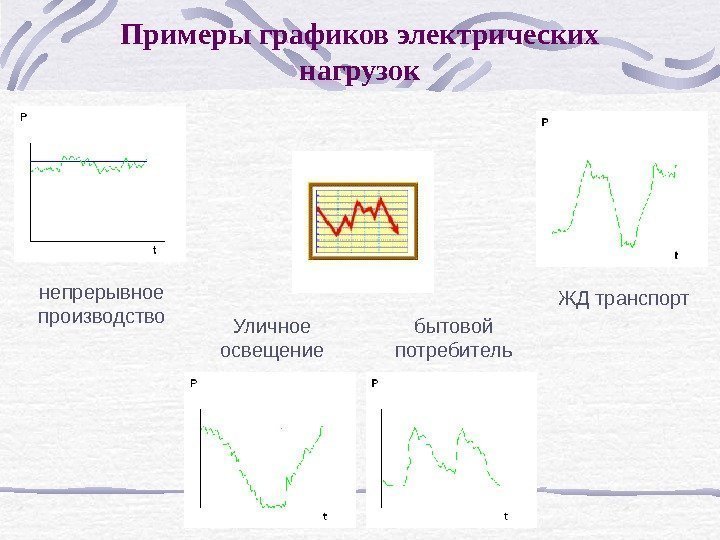 Примеры графиков электрических нагрузок

P

t

непрерывное производство

P

t

ЖД транспорт

Уличное освещение

бытовой потребитель

P

t

P

t